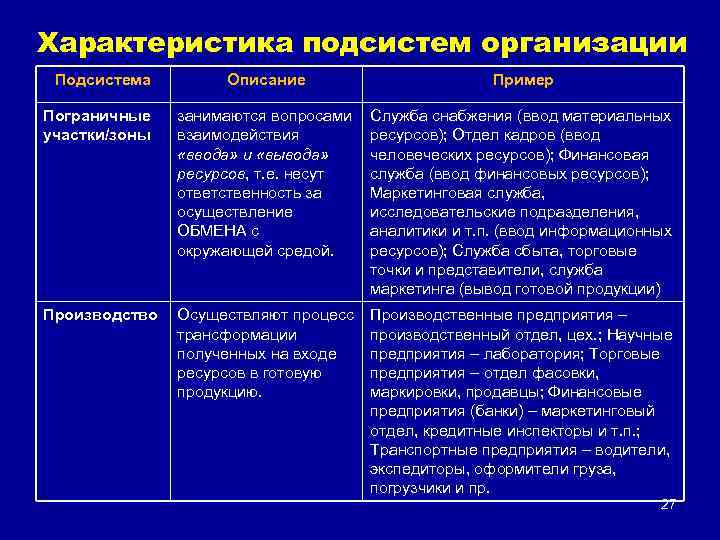 Характеристика подсистем организации

| Подсистема | Описание | Пример |
|---|---|---|
| Пограничные участки/зоны | занимаются вопросами взаимодействия «ввода» и «вывода» ресурсов, т.е. несут ответственность за осуществление ОБМЕНА с окружающей средой. | Служба снабжения (ввод материальных ресурсов); Отдел кадров (ввод человеческих ресурсов); Финансовая служба (ввод финансовых ресурсов); Маркетинговая служба, исследовательские подразделения, аналитики и т.п. (ввод информационных ресурсов); Служба сбыта, торговые точки и представители, служба маркетинга (вывод готовой продукции) |
| Производство | Осуществляют процесс трансформации полученных на входе ресурсов в готовую продукцию. | Производственные предприятия – производственный отдел, цех.; Научные предприятия – лаборатория; Торговые предприятия – отдел фасовки, маркировки, продавцы; Финансовые предприятия (банки) – маркетинговый отдел, кредитные инспекторы и т.п.; Транспортные предприятия – водители, экспедиторы, оформители груза, погрузчики и пр. |

27